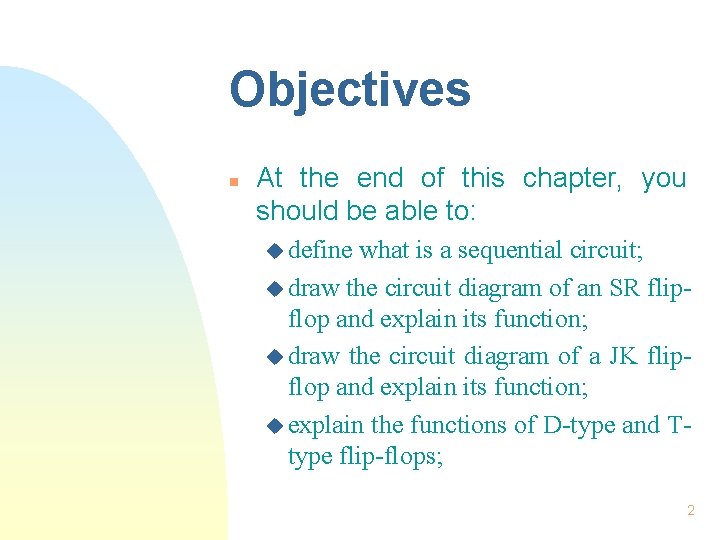 Objectives

At the end of this chapter, you should be able to:

define what is a sequential circuit;

draw the circuit diagram of an SR flip-flop and explain its function;

draw the circuit diagram of a JK flip-flop and explain its function;

explain the functions of D-type and T-type flip-flops;

2